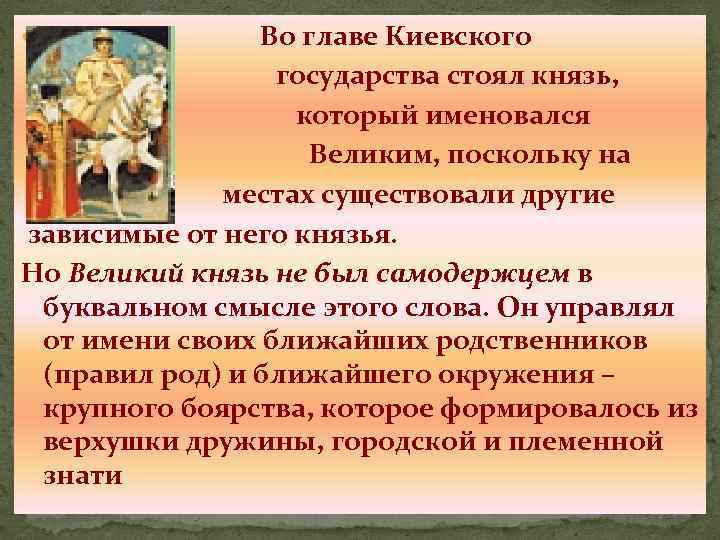 Во главе Киевского государства стоял князь, который именовался Великим, поскольку на местах существовали другие зависимые от него князья.

Но Великий князь не был самодержцем в буквальном смысле этого слова. Он управлял от имени своих ближайших родственников (правил род) и ближайшего окружения – крупного боярства, которое формировалось из верхушки дружины, городской и племенной знати